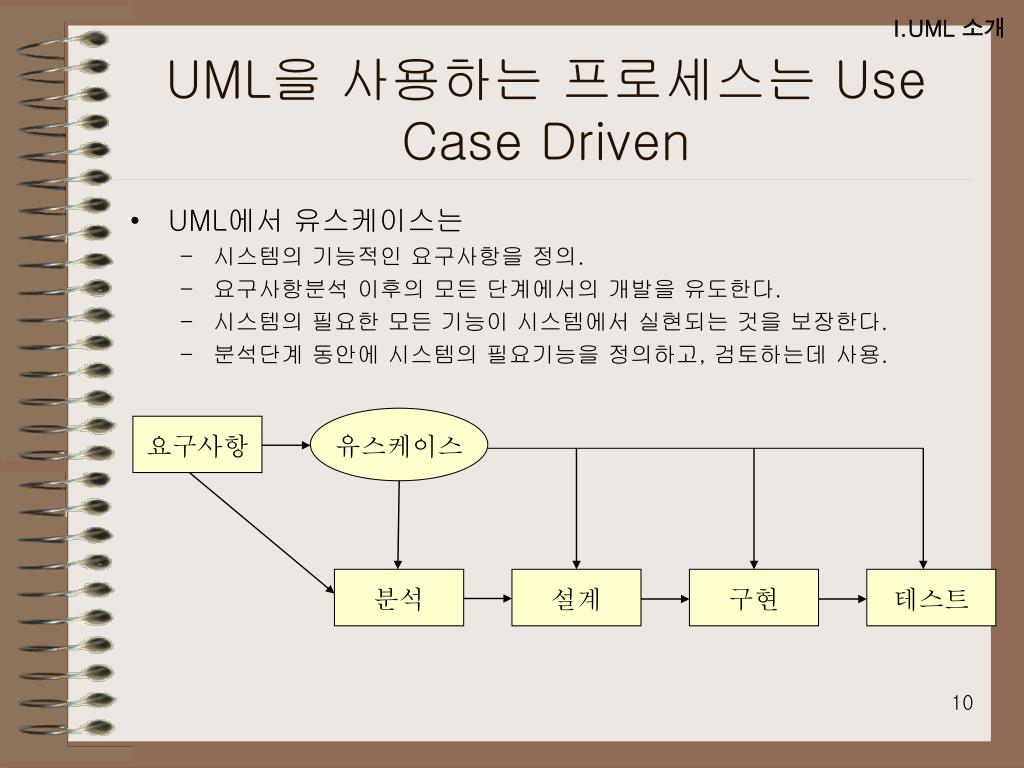 I.UML 소개

UML을 사용하는 프로세스는 Use Case Driven

• UML에서 유스케이스는
– 시스템의 기능적인 요구사항을 정의.
– 요구사항분석 이후의 모든 단계에서의 개발을 유도한다.
– 시스템의 필요한 모든 기능이 시스템에서 실현되는 것을 보장한다.
– 분석단계 동안에 시스템의 필요기능을 정의하고, 검토하는데 사용.

요구사항
유스케이스
분석
설계
구현
테스트

10